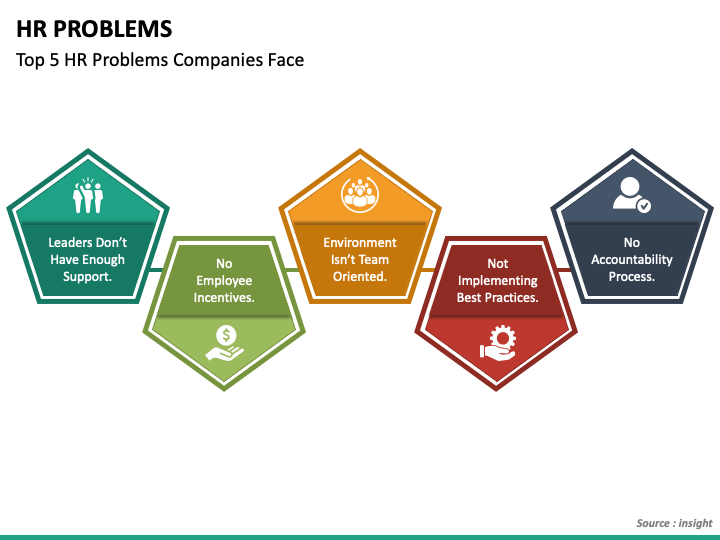 HR PROBLEMS

Top 5 HR Problems Companies Face

Leaders Don't Have Enough Support.

No Employee Incentives.

Environment Isn't Team Oriented.

Not Implementing Best Practices.

No Accountability Process.

Source : insight